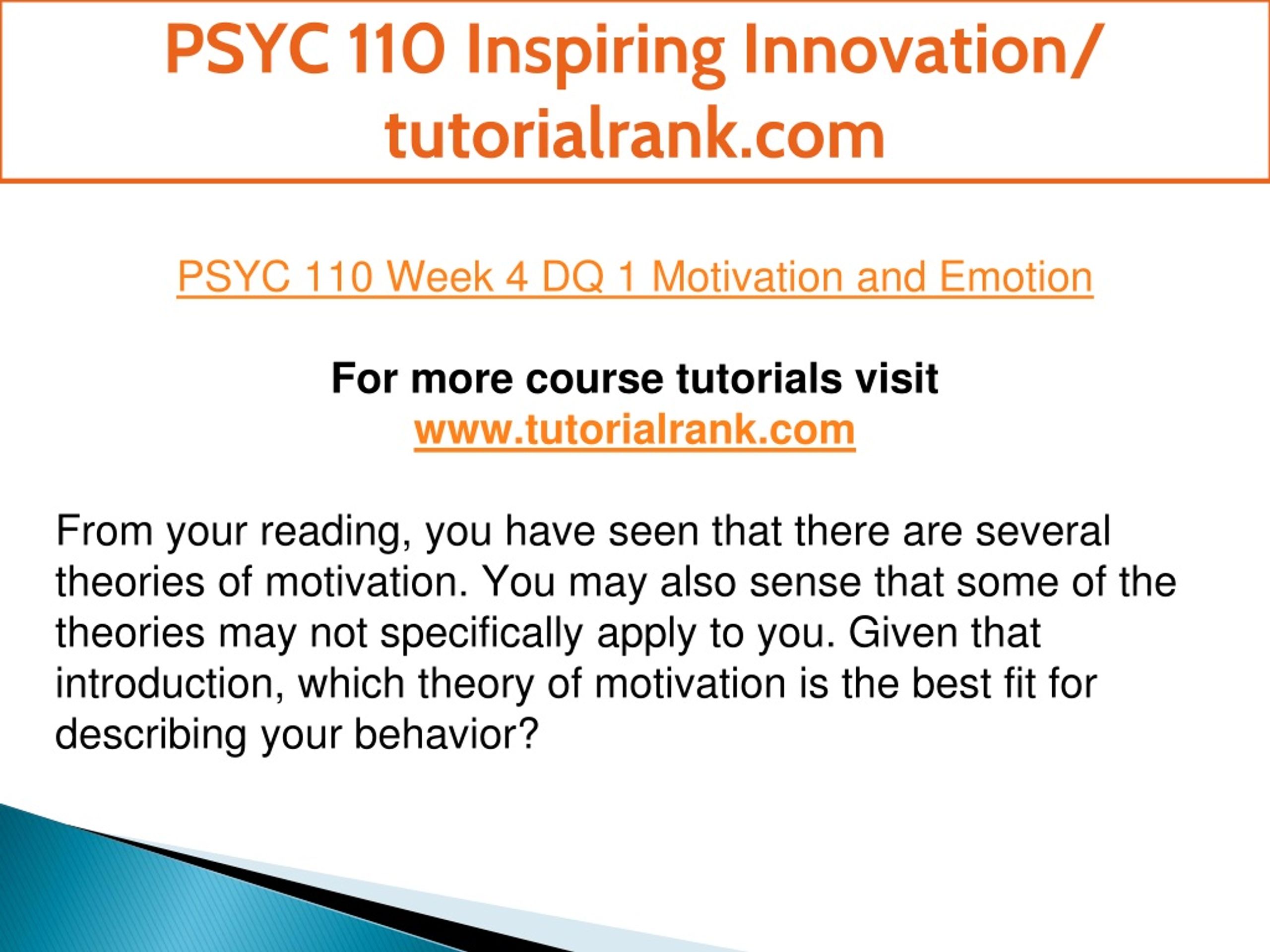 PSYC 110 Inspiring Innovation/ tutorialrank.com

PSYC 110 Week 4 DQ 1 Motivation and Emotion

For more course tutorials visit
www.tutorialrank.com

From your reading, you have seen that there are several theories of motivation. You may also sense that some of the theories may not specifically apply to you. Given that introduction, which theory of motivation is the best fit for describing your behavior?